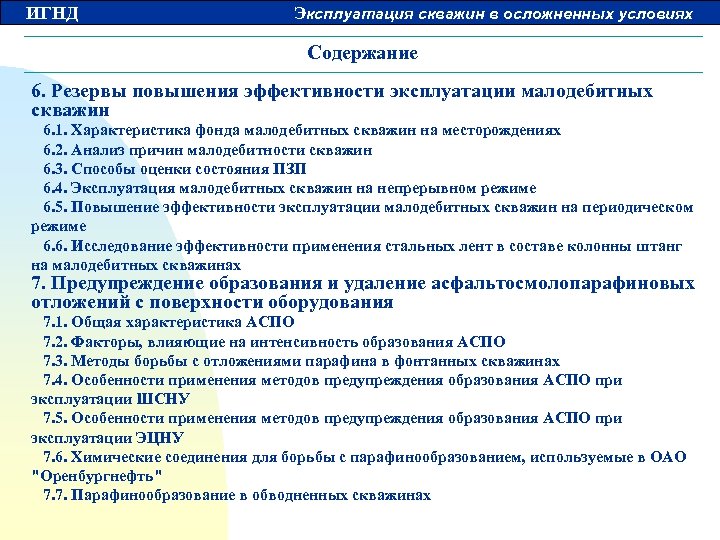 ИГНД

Эксплуатация скважин в осложненных условиях

Содержание

6. Резервы повышения эффективности эксплуатации малодебитных скважин

6.1. Характеристика фонда малодебитных скважин на месторождениях

6.2. Анализ причин малодебитности скважин

6.3. Способы оценки состояния ПЗП

6.4. Эксплуатация малодебитных скважин на непрерывном режиме

6.5. Повышение эффективности эксплуатации малодебитных скважин на периодическом режиме

6.6. Исследование эффективности применения стальных лент в составе колонны штанг на малодебитных скважинах

7. Предупреждение образования и удаление асфальтосмолопарафиновых отложений с поверхности оборудования

7.1. Общая характеристика АСПО

7.2. Факторы, влияющие на интенсивность образования АСПО

7.3. Методы борьбы с отложениями парафина в фонтанных скважинах

7.4. Особенности применения методов предупреждения образования АСПО при эксплуатации ШСНУ

7.5. Особенности применения методов предупреждения образования АСПО при эксплуатации ЭЦНУ

7.6. Химические соединения для борьбы с парафинообразованием, используемые в ОАО "Оренбургнефть"

7.7. Парафинообразование в обводненных скважинах